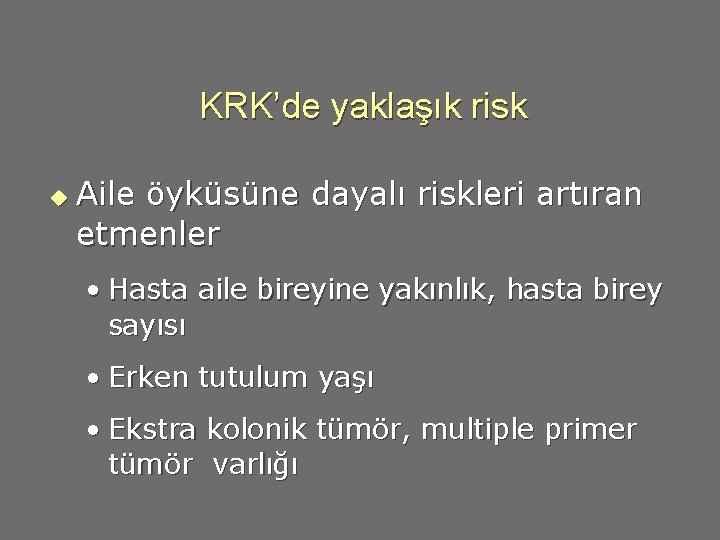 KRK'de yaklaşık risk

◆ Aile öyküsüne dayalı riskleri artıran etmenler

• Hasta aile bireyine yakınlık, hasta birey sayısı

• Erken tutulum yaşı

• Ekstra kolonik tümör, multiple primer tümör varlığı